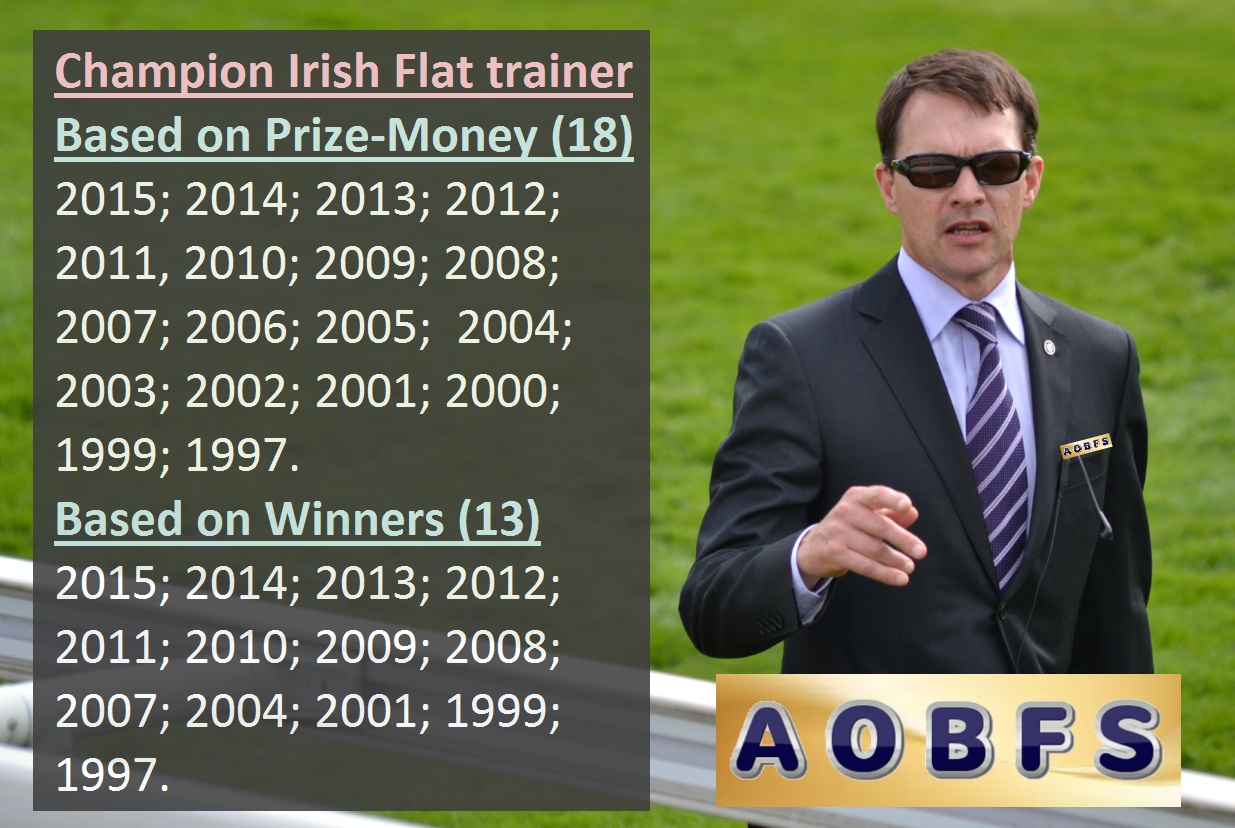 Champion Irish Flat trainer
Based on Prize-Money (18)
2015; 2014; 2013; 2012; 2011, 2010; 2009; 2008; 2007; 2006; 2005; 2004; 2003; 2002; 2001; 2000; 1999; 1997.
Based on Winners (13)
2015; 2014; 2013; 2012; 2011; 2010; 2009; 2008; 2007; 2004; 2001; 1999; 1997.

AOBFS

AOBFS